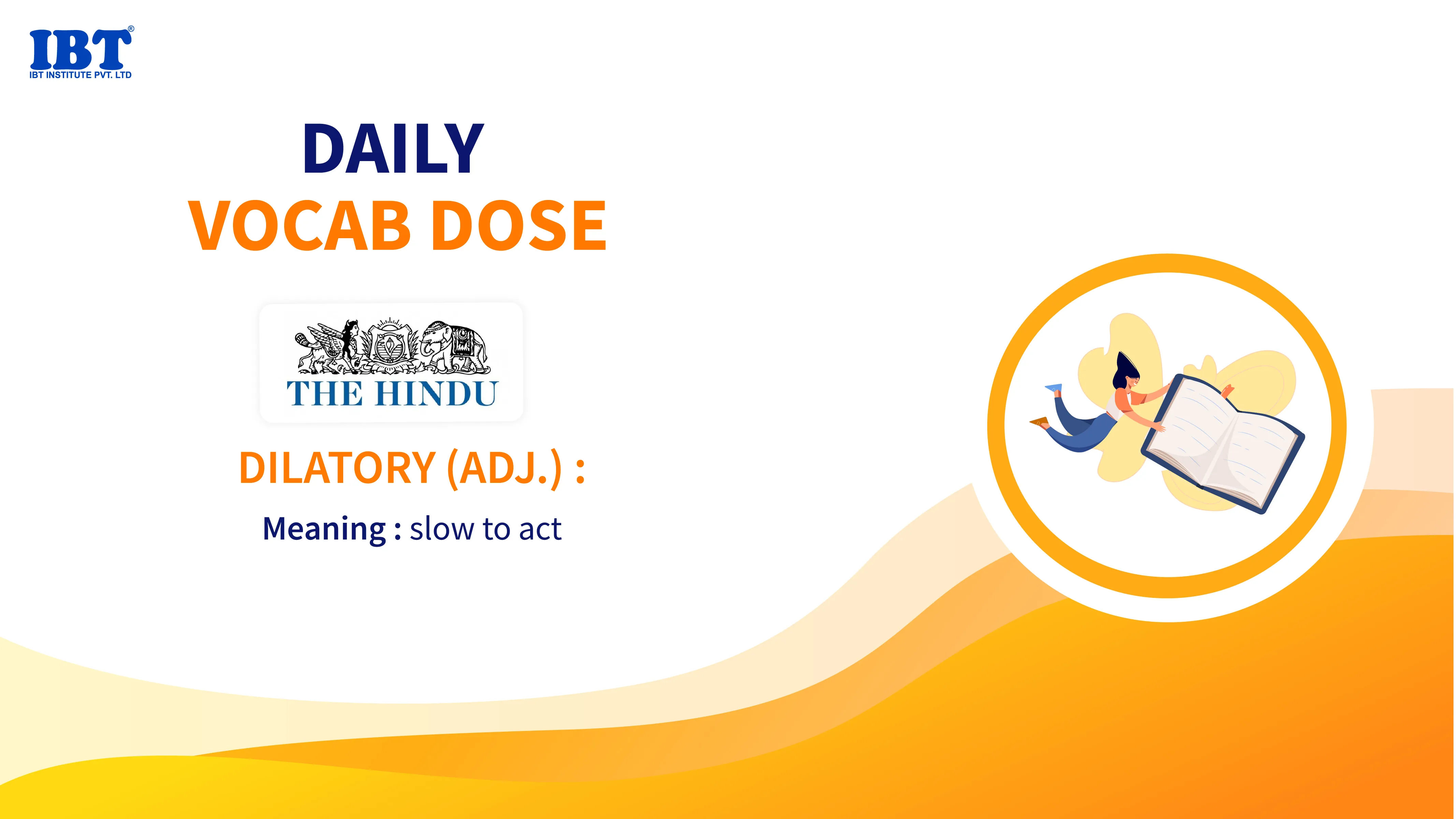 IBT®
IBT INSTITUTE PVT. LTD

DAILY
VOCAB DOSE

THE HINDU

DILATORY (ADJ.) :

Meaning : slow to act